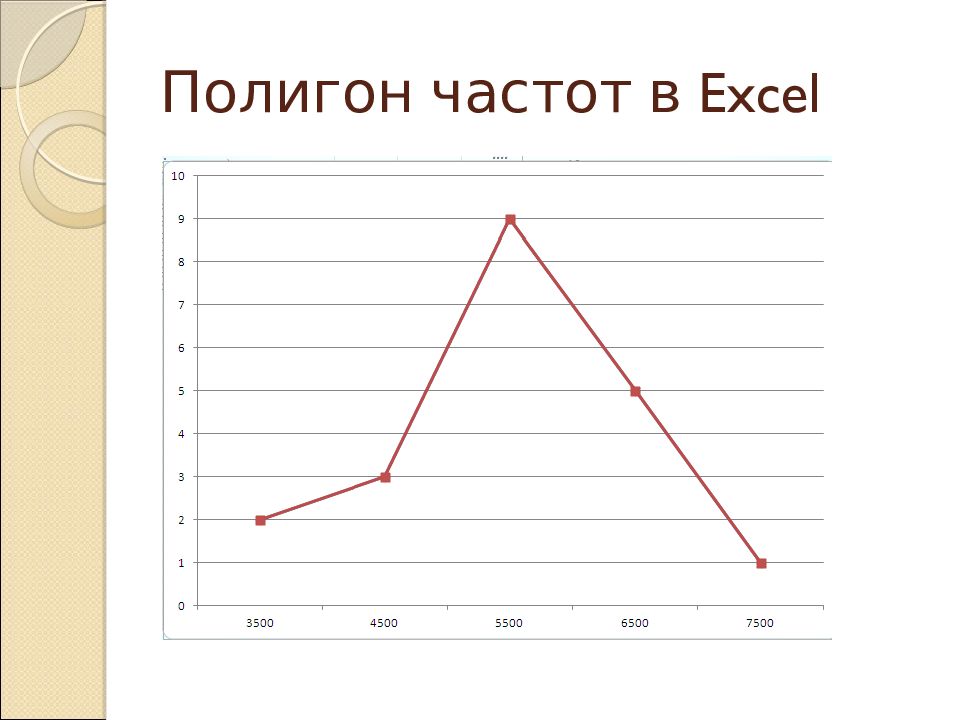 Полигон частот в Excel

10
9
8
7
6
5
4
3
2
1
0

3500 4500 5500 6500 7500